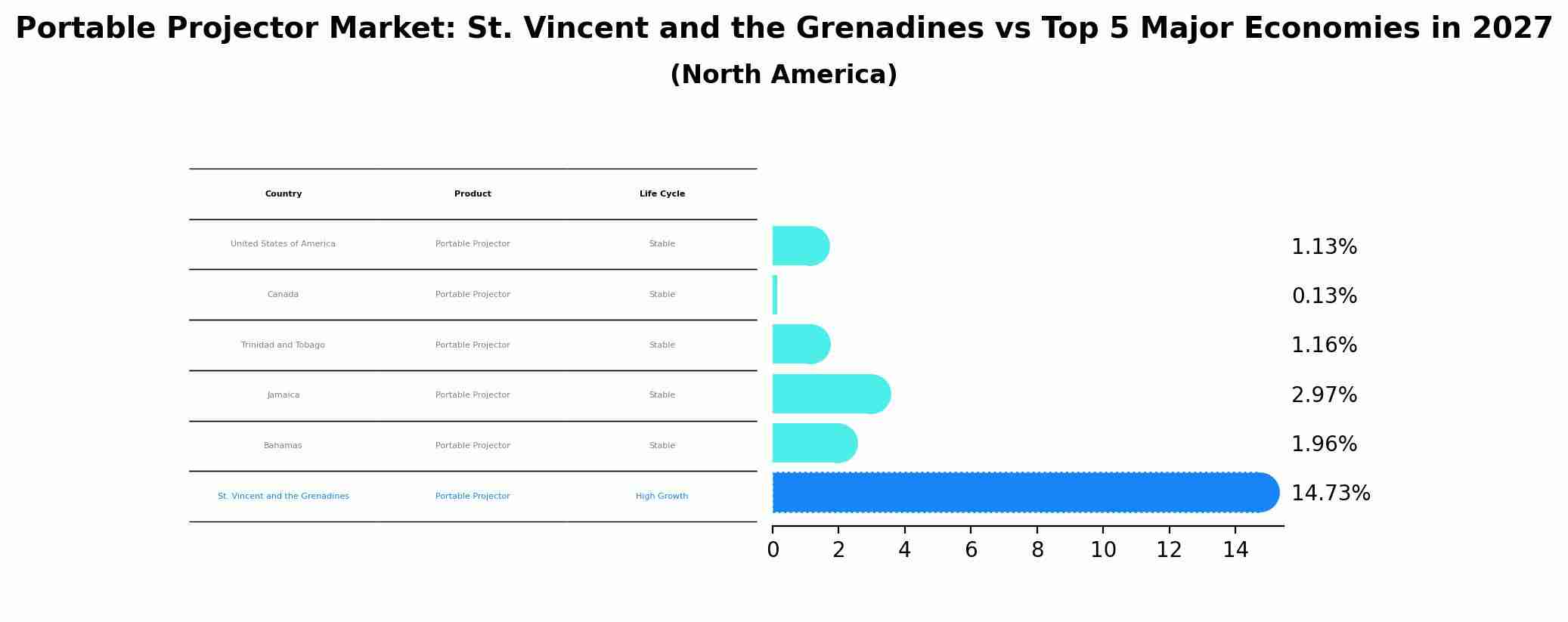 Portable Projector Market: St. Vincent and the Grenadines vs Top 5 Major Economies in 2027
(North America)

| Country | Product | Life Cycle |
|---|---|---|
| United States of America | Portable Projector | Stable |
| Canada | Portable Projector | Stable |
| Trinidad and Tobago | Portable Projector | Stable |
| Jamaica | Portable Projector | Stable |
| Bahamas | Portable Projector | Stable |
| St. Vincent and the Grenadines | Portable Projector | High Growth |

1.13%
0.13%
1.16%
2.97%
1.96%
14.73%

0 2 4 6 8 10 12 14